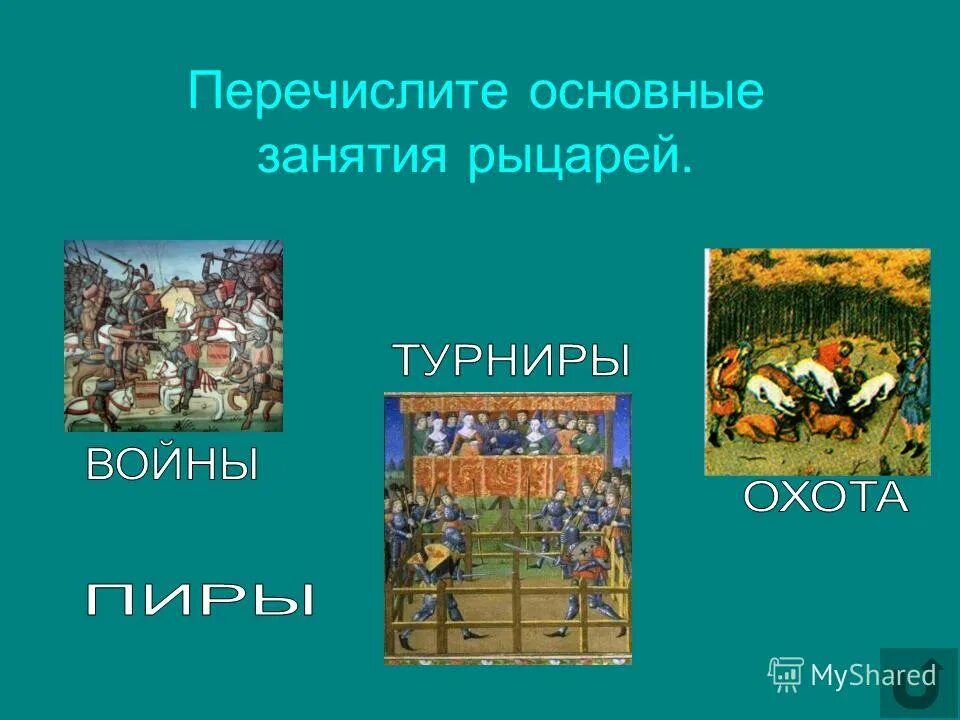 Перечислите основные занятия рыцарей.

ВОЙНЫ

ТУРНИРЫ

ОХОТА

ПИРЫ

MyShared